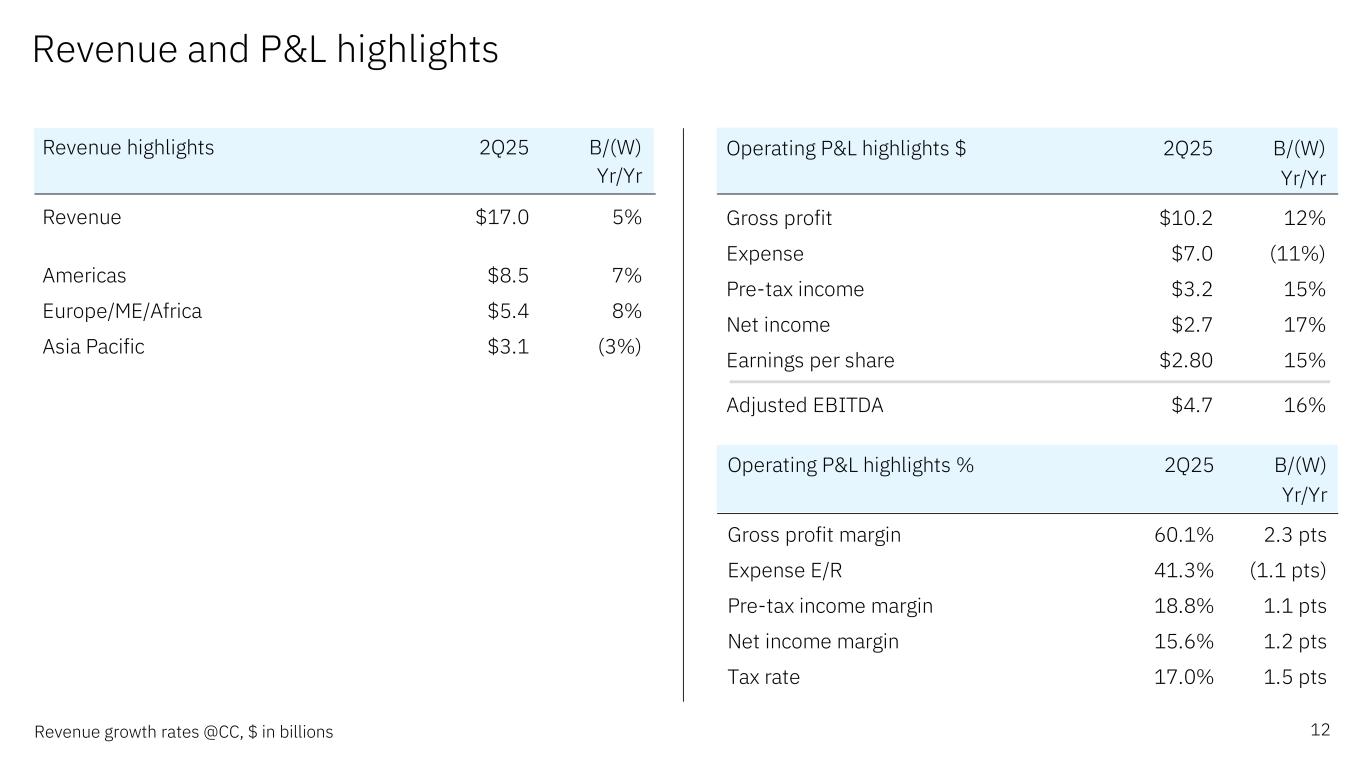 Revenue and P&L highlights

| Revenue highlights | 2Q25 | B/(W) Yr/Yr |
|---|---|---|
| Revenue | \$17.0 | 5% |
| Americas | \$8.5 | 7% |
| Europe/ME/Africa | \$5.4 | 8% |
| Asia Pacific | \$3.1 | (3%) |

| Operating P&L highlights \$ | 2Q25 | B/(W) Yr/Yr |
|---|---|---|
| Gross profit | \$10.2 | 12% |
| Expense | \$7.0 | (11%) |
| Pre-tax income | \$3.2 | 15% |
| Net income | \$2.7 | 17% |
| Earnings per share | \$2.80 | 15% |
| Adjusted EBITDA | \$4.7 | 16% |

| Operating P&L highlights % | 2Q25 | B/(W) Yr/Yr |
|---|---|---|
| Gross profit margin | 60.1% | 2.3 pts |
| Expense E/R | 41.3% | (1.1 pts) |
| Pre-tax income margin | 18.8% | 1.1 pts |
| Net income margin | 15.6% | 1.2 pts |
| Tax rate | 17.0% | 1.5 pts |

Revenue growth rates @CC, \$ in billions

12